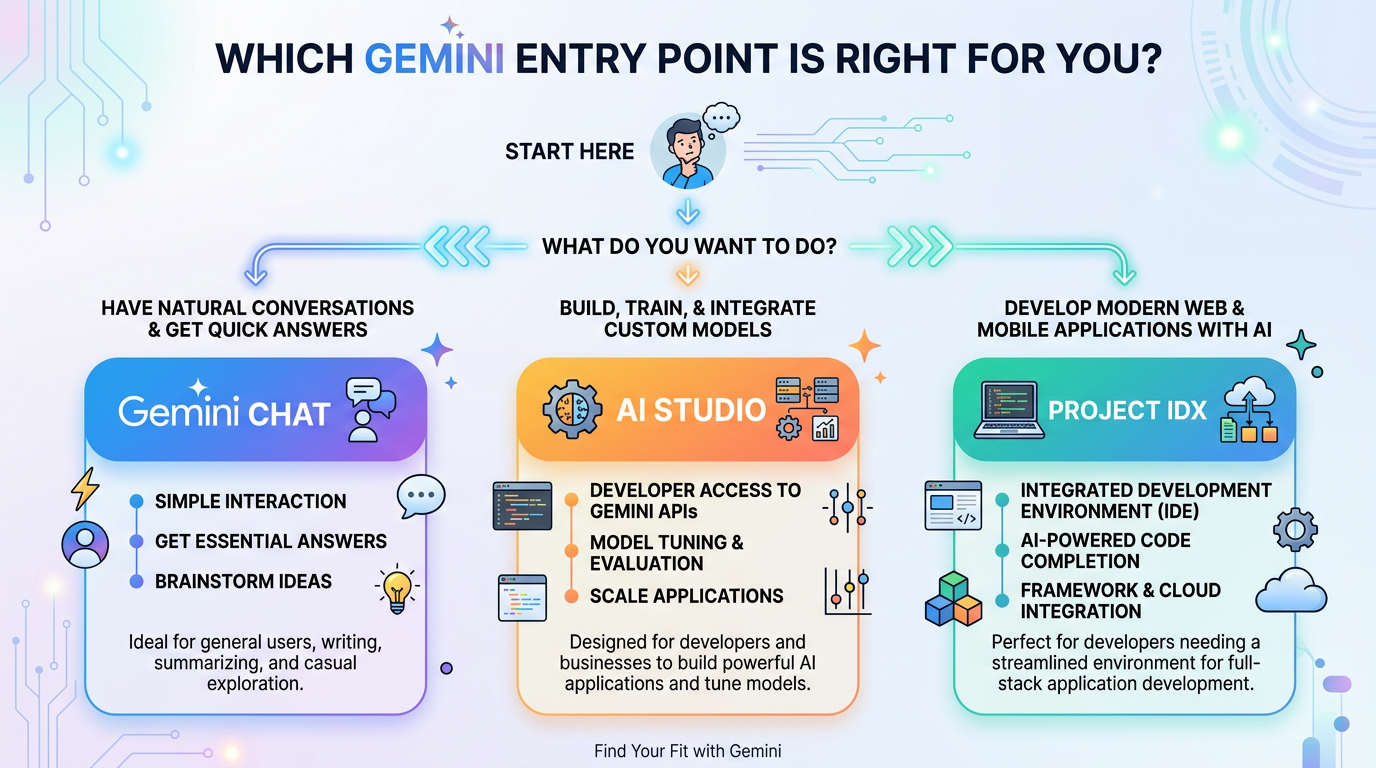 WHICH GEMINI ENTRY POINT IS RIGHT FOR YOU?

START HERE

WHAT DO YOU WANT TO DO?

HAVE NATURAL CONVERSATIONS & GET QUICK ANSWERS

Gemini CHAT

SIMPLE INTERACTION
GET ESSENTIAL ANSWERS
BRAINSTORM IDEAS

Ideal for general users, writing, summarizing, and casual exploration.

BUILD, TRAIN, & INTEGRATE CUSTOM MODELS

AI STUDIO

DEVELOPER ACCESS TO GEMINI APIs
MODEL TUNING & EVALUATION
SCALE APPLICATIONS

Designed for developers and businesses to build powerful AI applications and tune models.

DEVELOP MODERN WEB & MOBILE APPLICATIONS WITH AI

PROJECT IDX

INTEGRATED DEVELOPMENT ENVIRONMENT (IDE)
AI-POWERED CODE COMPLETION
FRAMEWORK & CLOUD INTEGRATION

Perfect for developers needing a streamlined environment for full-stack application development.

Find Your Fit with Gemini